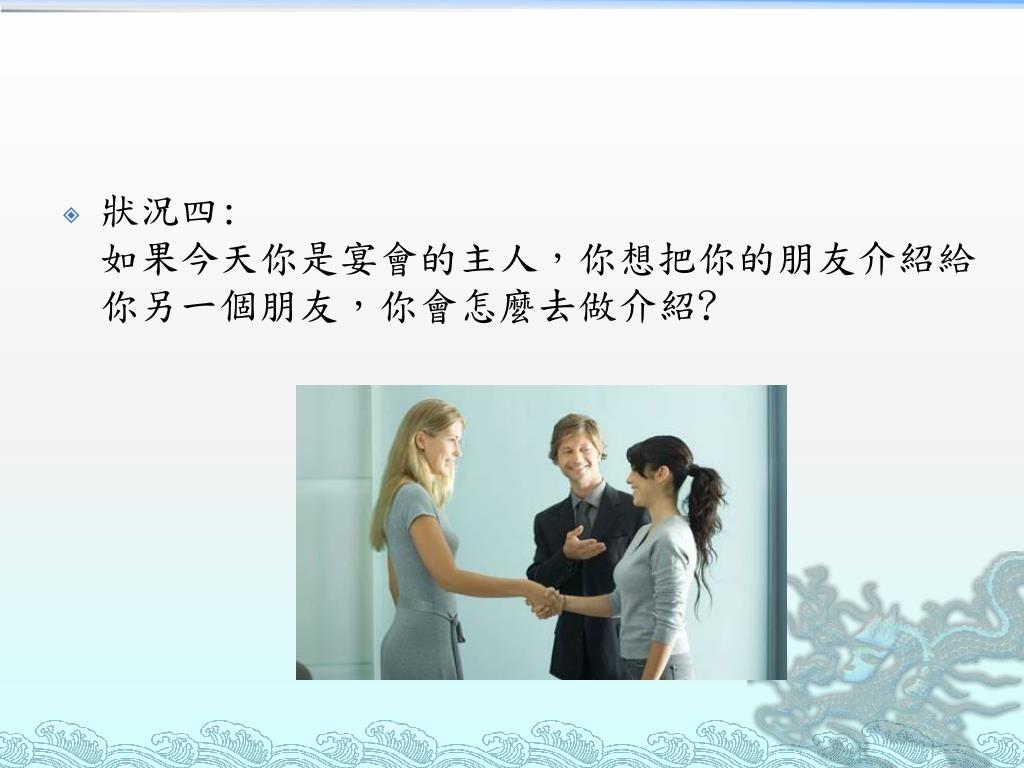 狀況四:
如果今天你是宴會的主人，你想把你的朋友介紹給你另一個朋友，你會怎麼去做介紹?